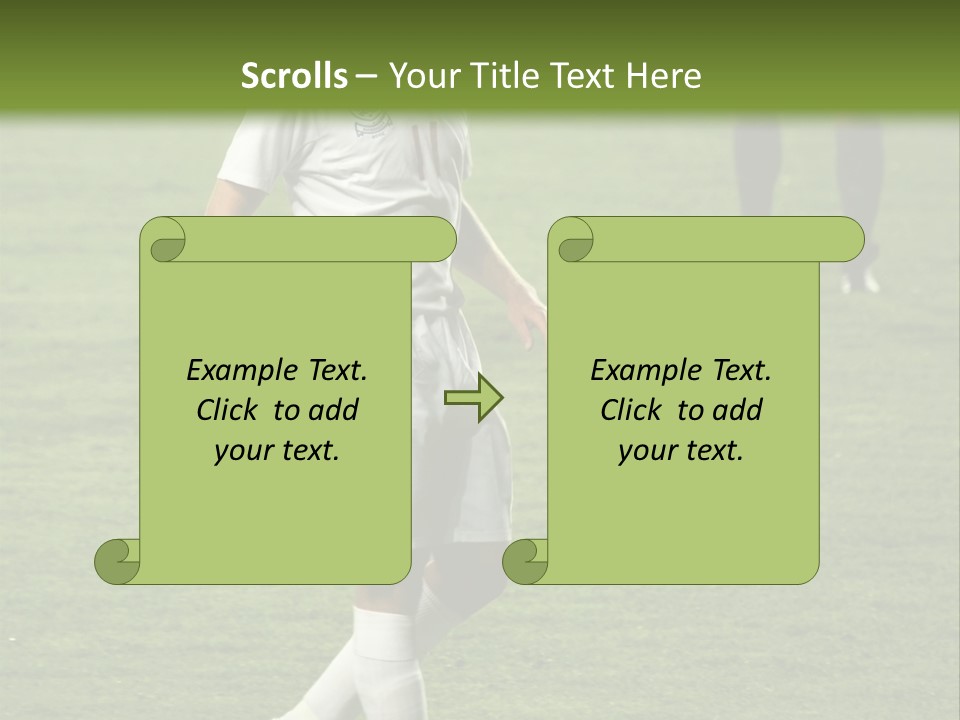 Scrolls – Your Title Text Here

Example Text.
Click to add
your text.

Example Text.
Click to add
your text.